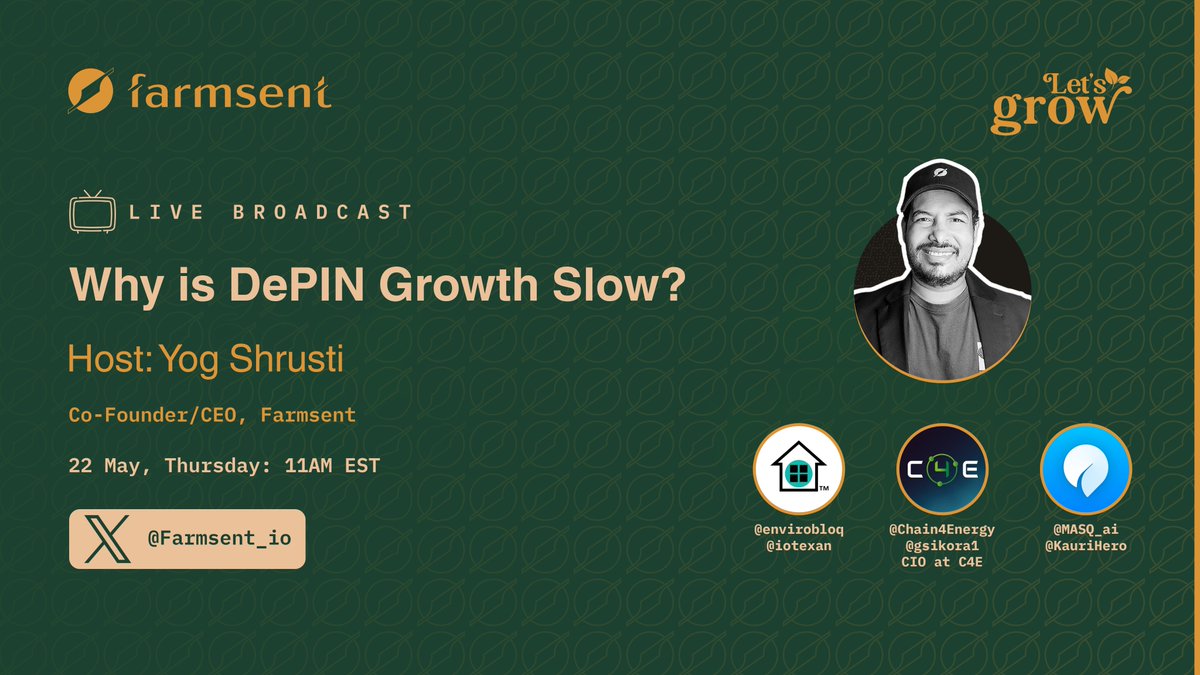 farmsent

Let's grow

LIVE BROADCAST

Why is DePIN Growth Slow?

Host: Yog Shrusti

Co-Founder/CEO, Farmsent

22 May, Thursday: 11AM EST

@Farmsent_io

TM

@envirobloq
@iotexan

C4E

@Chain4Energy
@gsikora1
CIO at C4E

@MASQ_ai
@KauriHero